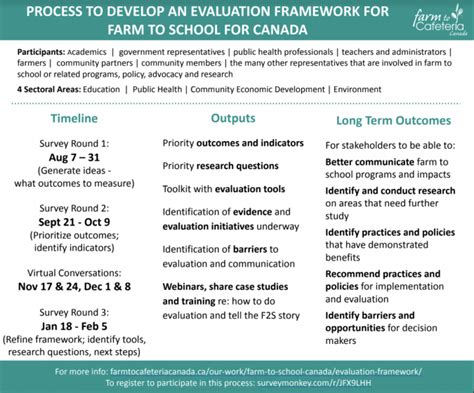 PROCESS TO DEVELOP AN EVALUATION FRAMEWORK FOR FARM TO SCHOOL FOR CANADA

farm to Cafeteria Canada

Participants: Academics | government representatives | public health professionals | teachers and administrators | farmers | community partners | community members | the many other representatives that are involved in farm to school or related programs, policy, advocacy and research

4 Sectoral Areas: Education | Public Health | Community Economic Development | Environment

Timeline

Survey Round 1:
Aug 7 – 31
(Generate ideas - what outcomes to measure)

Survey Round 2:
Sept 21 - Oct 9
(Prioritize outcomes; identify indicators)

Virtual Conversations:
Nov 17 & 24, Dec 1 & 8

Survey Round 3:
Jan 18 - Feb 5
(Refine framework; identify tools, research questions, next steps)

Outputs

Priority outcomes and indicators

Priority research questions

Toolkit with evaluation tools

Identification of evidence and evaluation initiatives underway

Identification of barriers to evaluation and communication

Webinars, share case studies and training re: how to do evaluation and tell the F2S story

Long Term Outcomes

For stakeholders to be able to:

Better communicate farm to school programs and impacts

Identify and conduct research on areas that need further study

Identify practices and policies that have demonstrated benefits

Recommend practices and policies for implementation and evaluation

Identify barriers and opportunities for decision makers

For more info: farmtocafeteriacanada.ca/our-work/farm-to-school-canada/evaluation-framework/
To register to participate in this process: surveymonkey.com/r/JFX9LHH